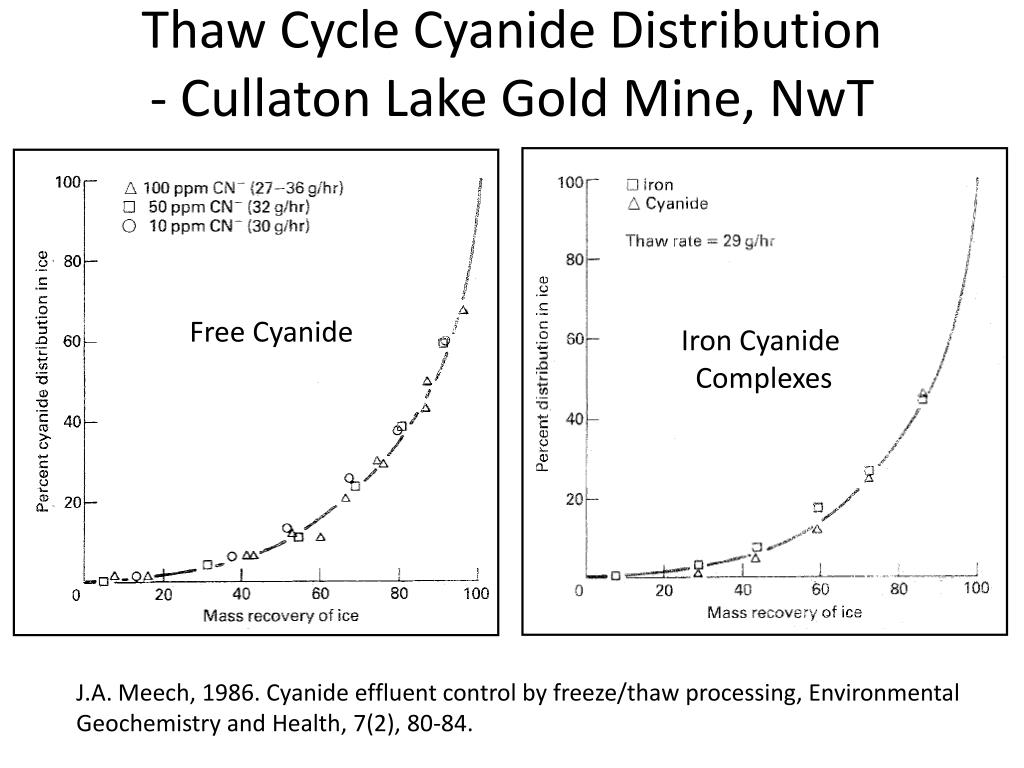 Thaw Cycle Cyanide Distribution
- Cullaton Lake Gold Mine, NwT

△ 100 ppm $CN^-$ (27–36 g/hr)
□ 50 ppm $CN^-$ (32 g/hr)
○ 10 ppm $CN^-$ (30 g/hr)

Free Cyanide

Percent cyanide distribution in ice

100
80
60
40
20
0

0 20 40 60 80 100
Mass recovery of ice

□ iron
△ Cyanide

Thaw rate = 29 g/hr

Iron Cyanide Complexes

Percent distribution in ice

100
80
60
40
20

0 20 40 60 80 100
Mass recovery of ice

J.A. Meech, 1986. Cyanide effluent control by freeze/thaw processing, Environmental Geochemistry and Health, 7(2), 80-84.